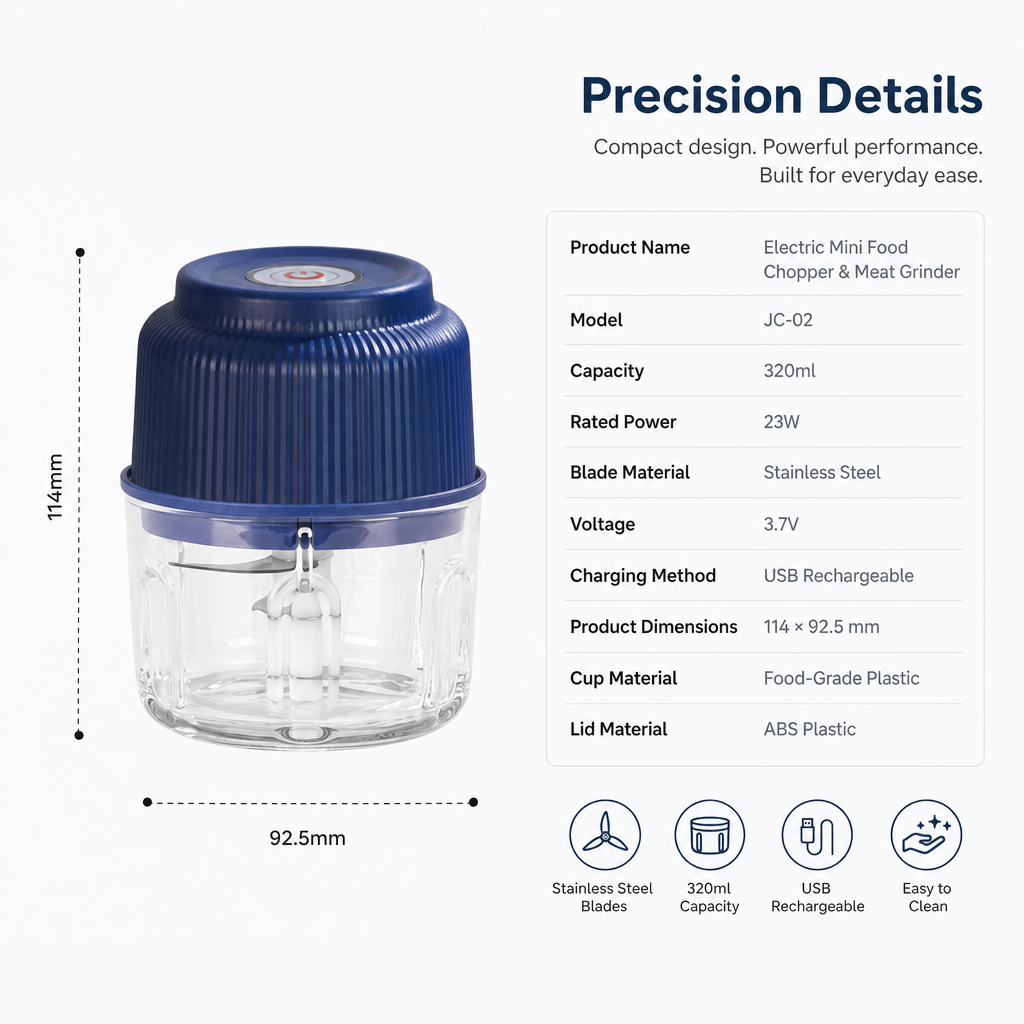 Precision Details

Compact design. Powerful performance. Built for everyday ease.

114mm

92.5mm

| Product Name | Electric Mini Food Chopper & Meat Grinder |
|---|---|
| Model | JC-02 |
| Capacity | 320ml |
| Rated Power | 23W |
| Blade Material | Stainless Steel |
| Voltage | 3.7V |
| Charging Method | USB Rechargeable |
| Product Dimensions | 114 × 92.5 mm |
| Cup Material | Food-Grade Plastic |
| Lid Material | ABS Plastic |

Stainless Steel Blades

320ml Capacity

USB Rechargeable

Easy to Clean